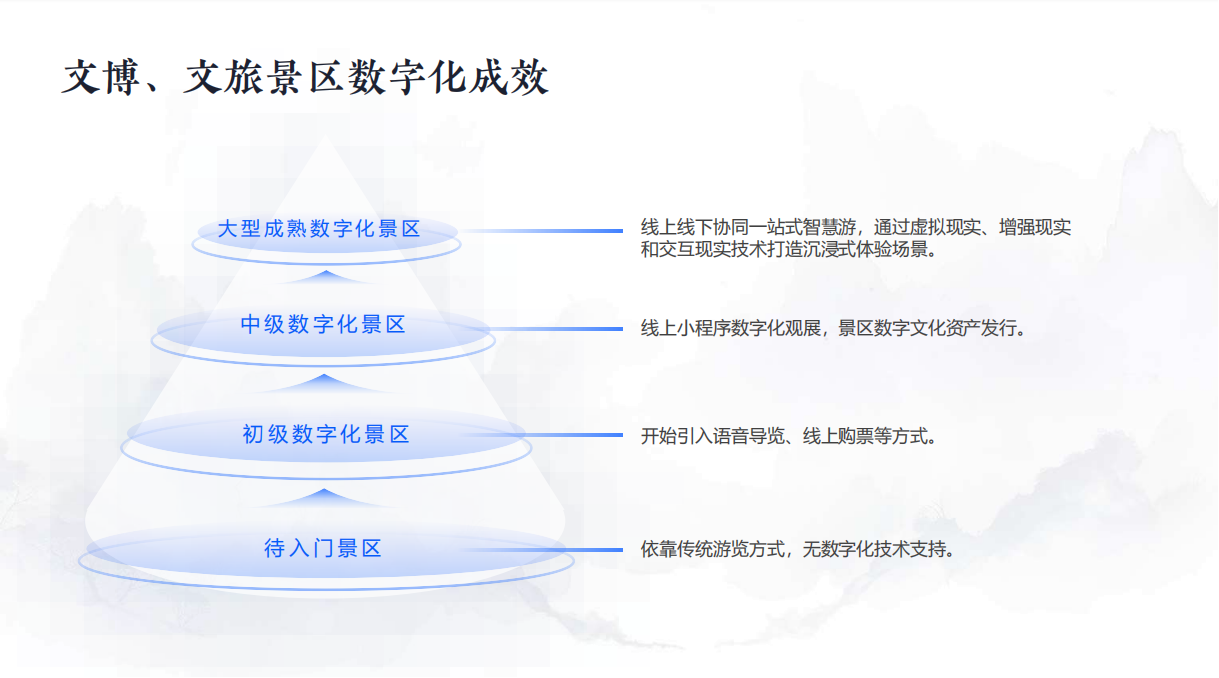 文博、文旅景区数字化成效

大型成熟数字化景区

线上线下协同一站式智慧游，通过虚拟现实、增强现实和交互现实技术打造沉浸式体验场景。

中级数字化景区

线上小程序数字化观展，景区数字文化资产发行。

初级数字化景区

开始引入语音导览、线上购票等方式。

待入门景区

依靠传统游览方式，无数字化技术支持。